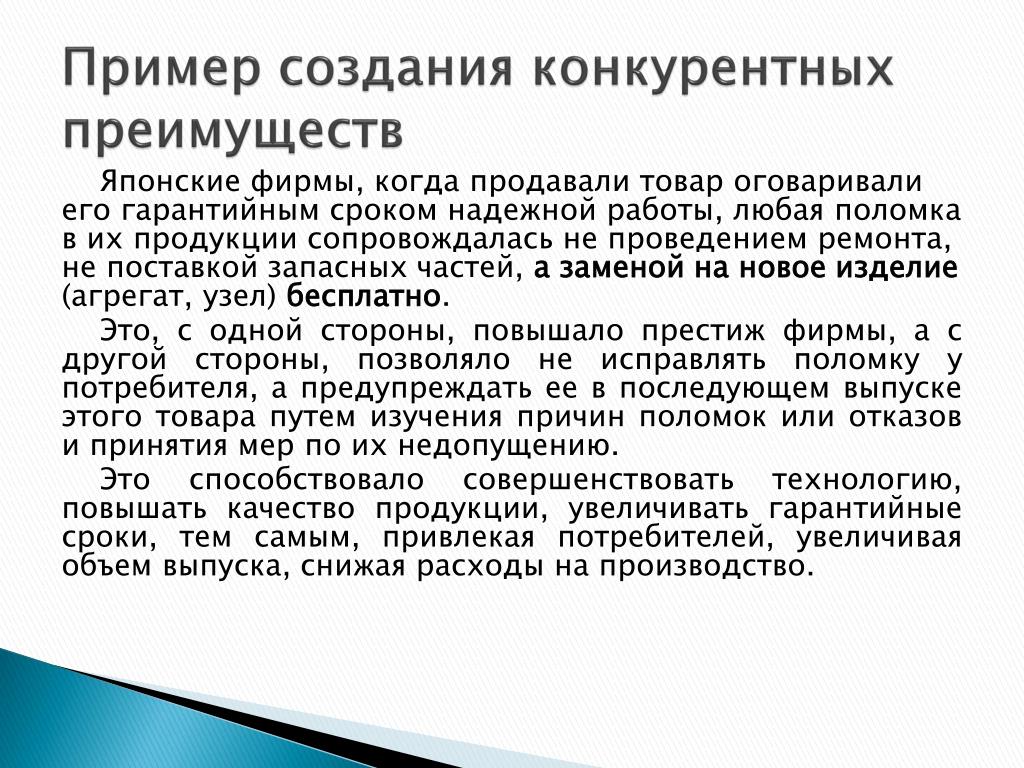 Пример создания конкурентных преимуществ

Японские фирмы, когда продавали товар оговаривали его гарантийным сроком надежной работы, любая поломка в их продукции сопровождалась не проведением ремонта, не поставкой запасных частей, а заменой на новое изделие (агрегат, узел) бесплатно.

Это, с одной стороны, повышало престиж фирмы, а с другой стороны, позволяло не исправлять поломку у потребителя, а предупреждать ее в последующем выпуске этого товара путем изучения причин поломок или отказов и принятия мер по их недопущению.

Это способствовало совершенствовать технологию, повышать качество продукции, увеличивать гарантийные сроки, тем самым, привлекая потребителей, увеличивая объем выпуска, снижая расходы на производство.